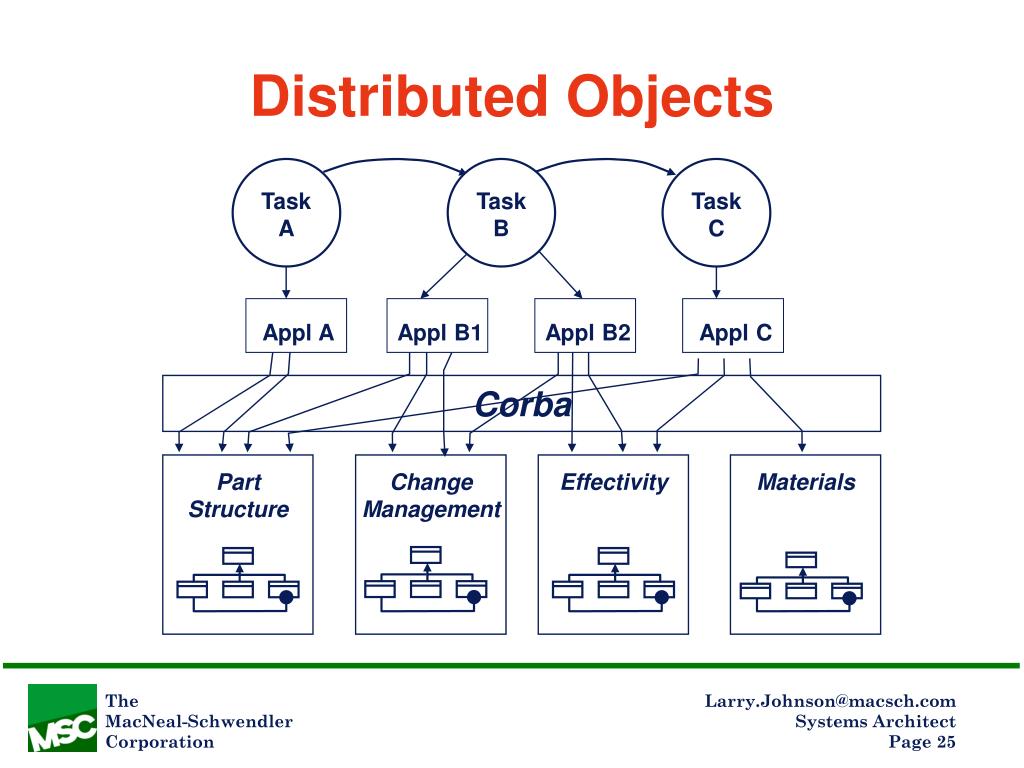 Distributed Objects

Task A

Task B

Task C

Appl A

Appl B1

Appl B2

Appl C

Corba

Part Structure

Change Management

Effectivity

Materials

MSC

The
MacNeal-Schwendler
Corporation

Larry.Johnson@macsch.com
Systems Architect
Page 25